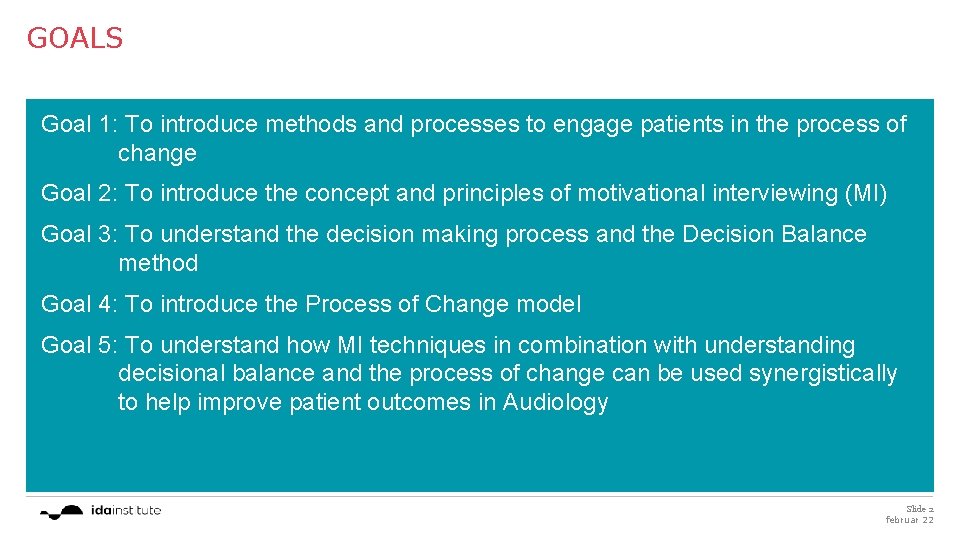 GOALS

Goal 1: To introduce methods and processes to engage patients in the process of change

Goal 2: To introduce the concept and principles of motivational interviewing (MI)

Goal 3: To understand the decision making process and the Decision Balance method

Goal 4: To introduce the Process of Change model

Goal 5: To understand how MI techniques in combination with understanding decisional balance and the process of change can be used synergistically to help improve patient outcomes in Audiology

idainstitute

Slide 2
februar 22